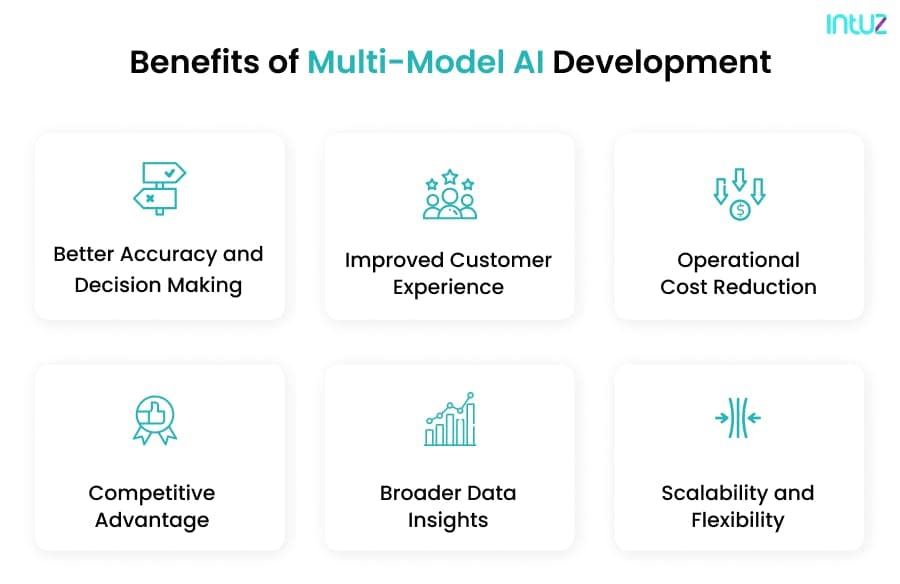 intuz

Benefits of Multi-Model AI Development

Better Accuracy and Decision Making

Improved Customer Experience

Operational Cost Reduction

Competitive Advantage

Broader Data Insights

Scalability and Flexibility